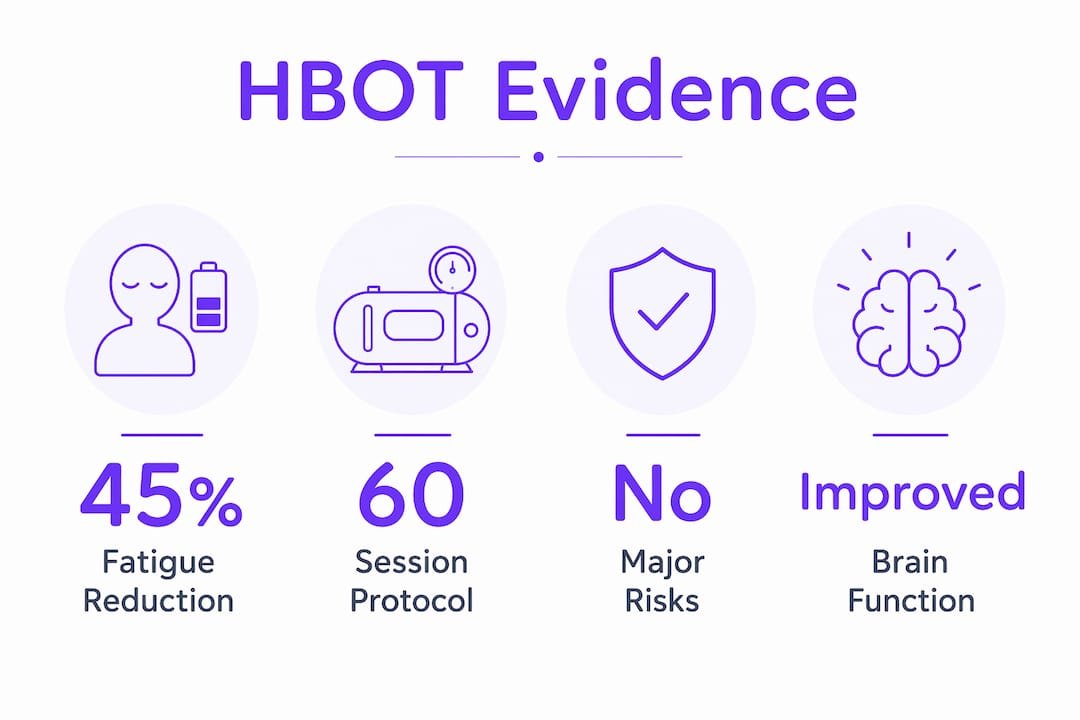 HBOT Evidence

45%
Fatigue Reduction

60
Session Protocol

No
Major Risks

Improved
Brain Function